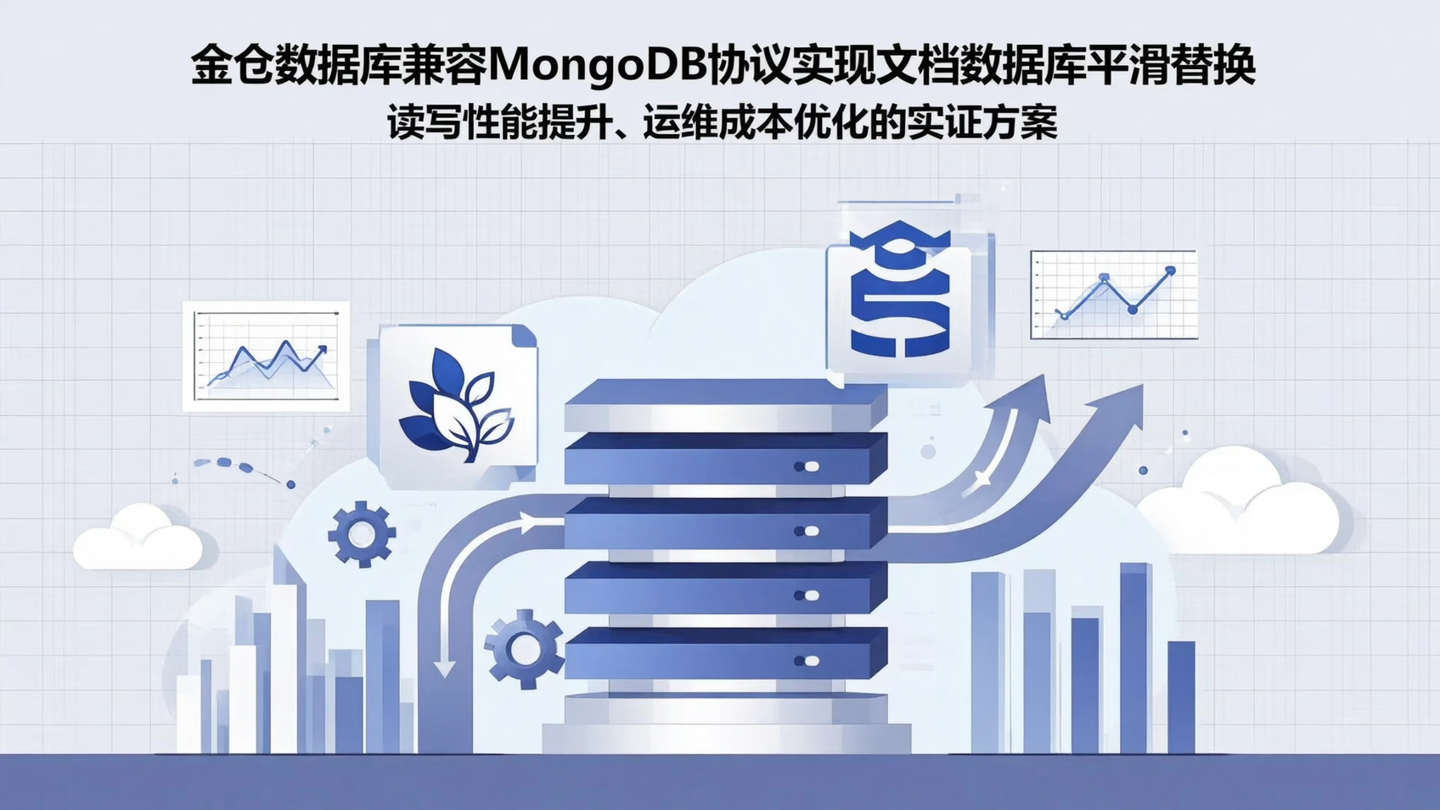 金仓数据库兼容MongoDB协议实现文档数据库平滑替换
读写性能提升、运维成本优化的实证方案